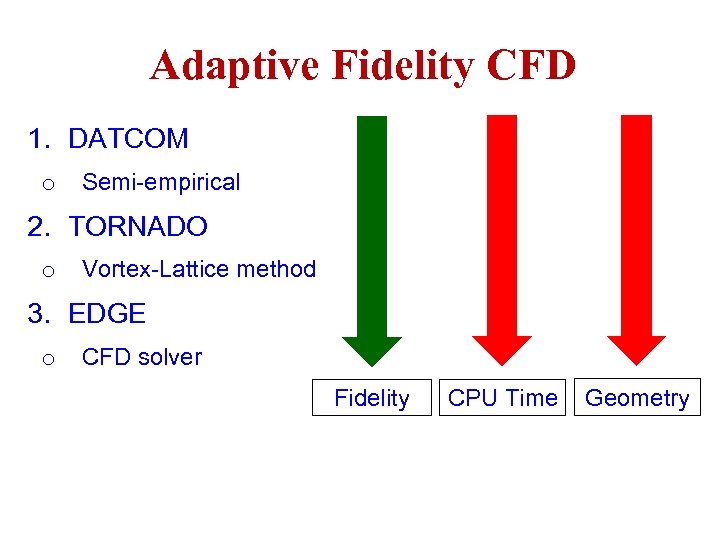 Adaptive Fidelity CFD

1. DATCOM
o Semi-empirical
2. TORNADO
o Vortex-Lattice method
3. EDGE
o CFD solver

Fidelity

CPU Time

Geometry